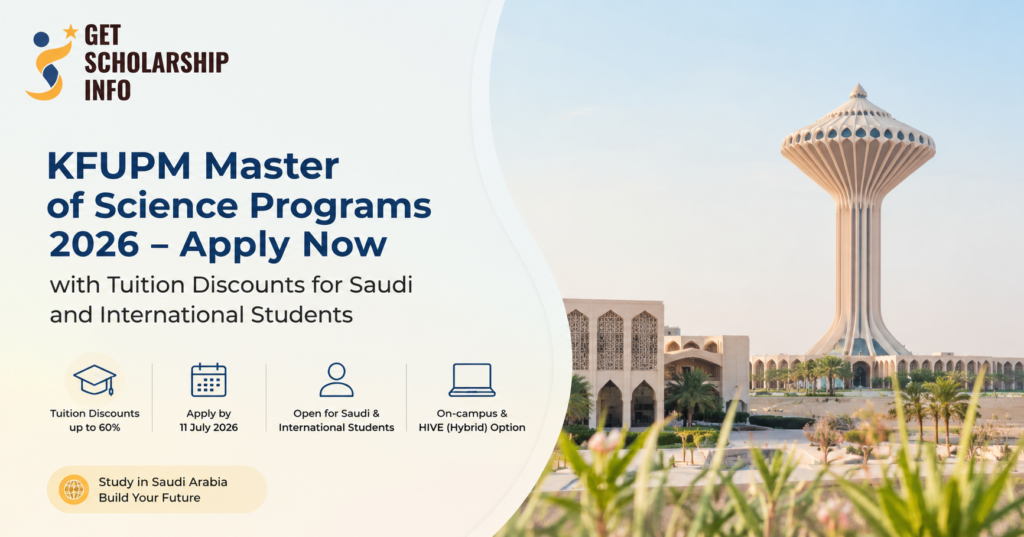 GET SCHOLARSHIP INFO

KFUPM Master of Science Programs 2026 – Apply Now

with Tuition Discounts for Saudi and International Students

Tuition Discounts up to 60%

Apply by 11 July 2026

Open for Saudi & International Students

On-campus & HIVE (Hybrid) Option

Study in Saudi Arabia
Build Your Future